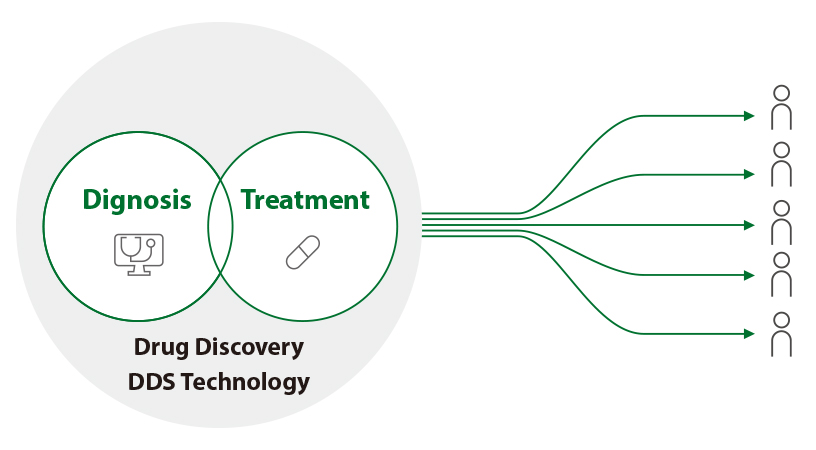 Dignosis

Treatment

Drug Discovery
DDS Technology